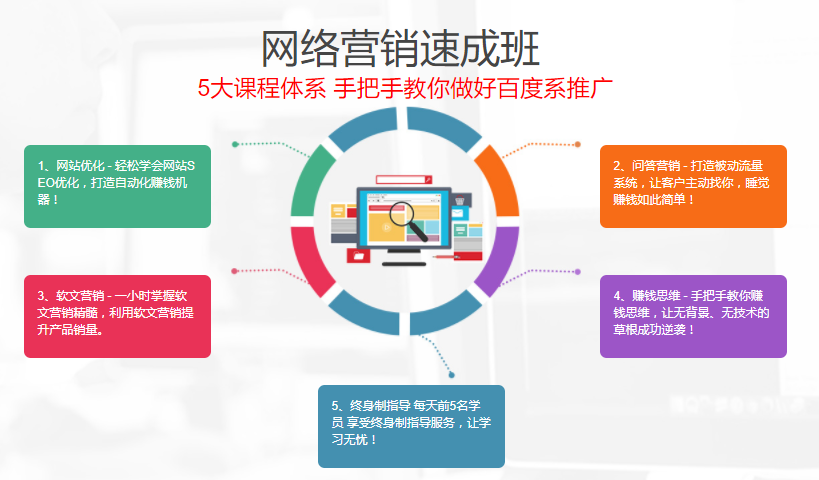 网络营销速成班

5大课程体系 手把手教你做好百度系推广

1、网站优化 - 轻松学会网站SEO优化，打造自动化赚钱机器！

2、问答营销 - 打造被动流量系统，让客户主动找你，睡觉赚钱如此简单！

3、软文营销 - 一小时掌握软文营销精髓，利用软文营销提升产品销量。

4、赚钱思维 - 手把手教你赚钱思维，让无背景、无技术的草根成功逆袭！

5、终身制指导 每天前5名学员 享受终身制指导服务，让学习无忧！